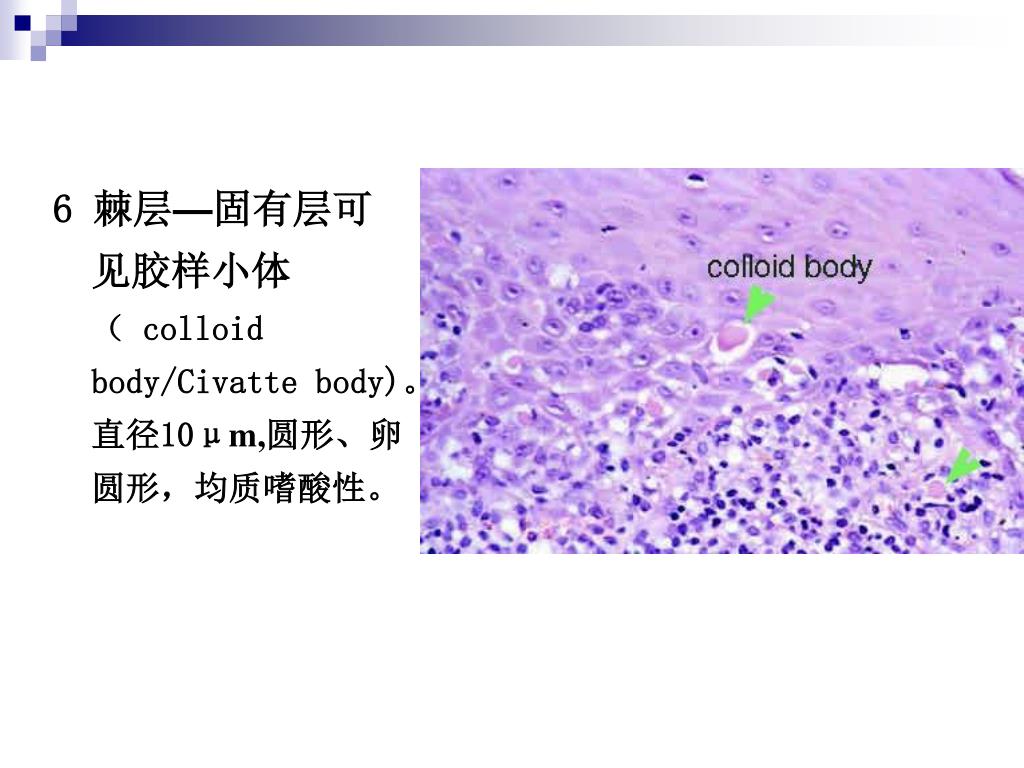 6 棘层—固有层可见胶样小体（ colloid body/Civatte body)。直径10μm,圆形、卵圆形，均质嗜酸性。

colloid body